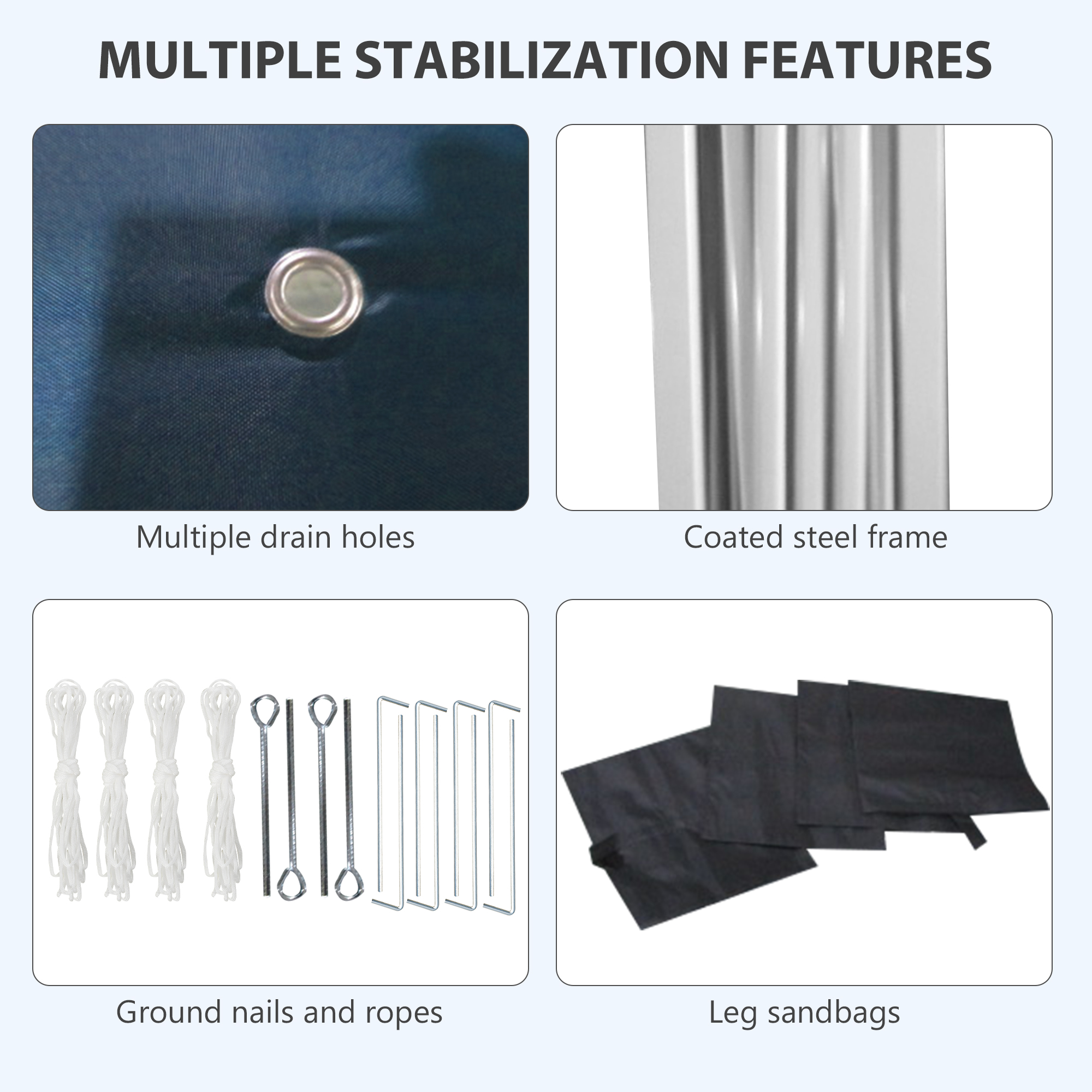 MULTIPLE STABILIZATION FEATURES

Multiple drain holes

Coated steel frame

Ground nails and ropes

Leg sandbags